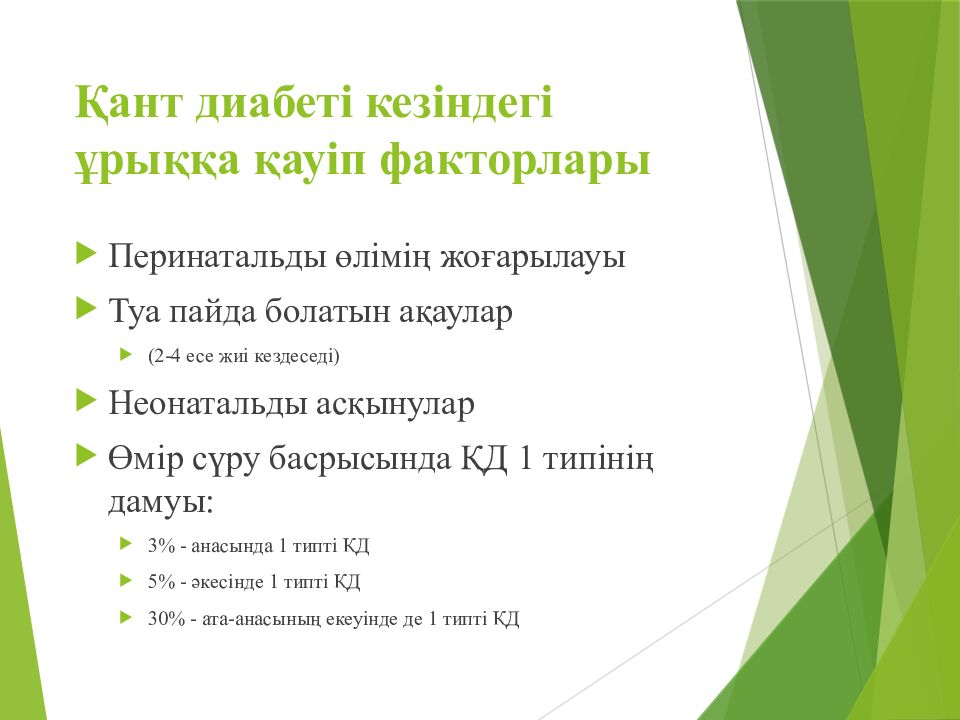 Қант диабеті кезіндегі ұрыққа қауіп факторлары

Перинатальды өлімің жоғарылауы

Туа пайда болатын ақаулар

(2-4 есе жиі кездеседі)

Неонатальды асқынулар

Өмір сүру басрысында ҚД 1 типінің дамуы:

3% - анасында 1 типті ҚД

5% - әкесінде 1 типті ҚД

30% - ата-анасының екеуінде де 1 типті ҚД